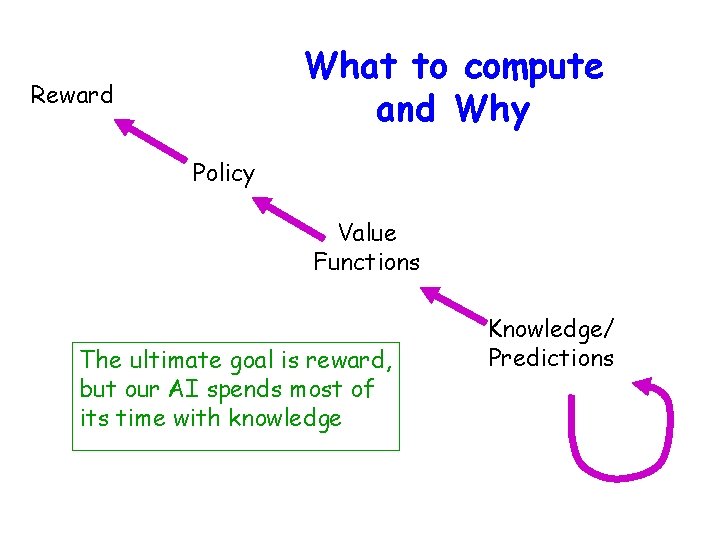 What to compute and Why

Reward

Policy

Value Functions

Knowledge/ Predictions

The ultimate goal is reward, but our AI spends most of its time with knowledge